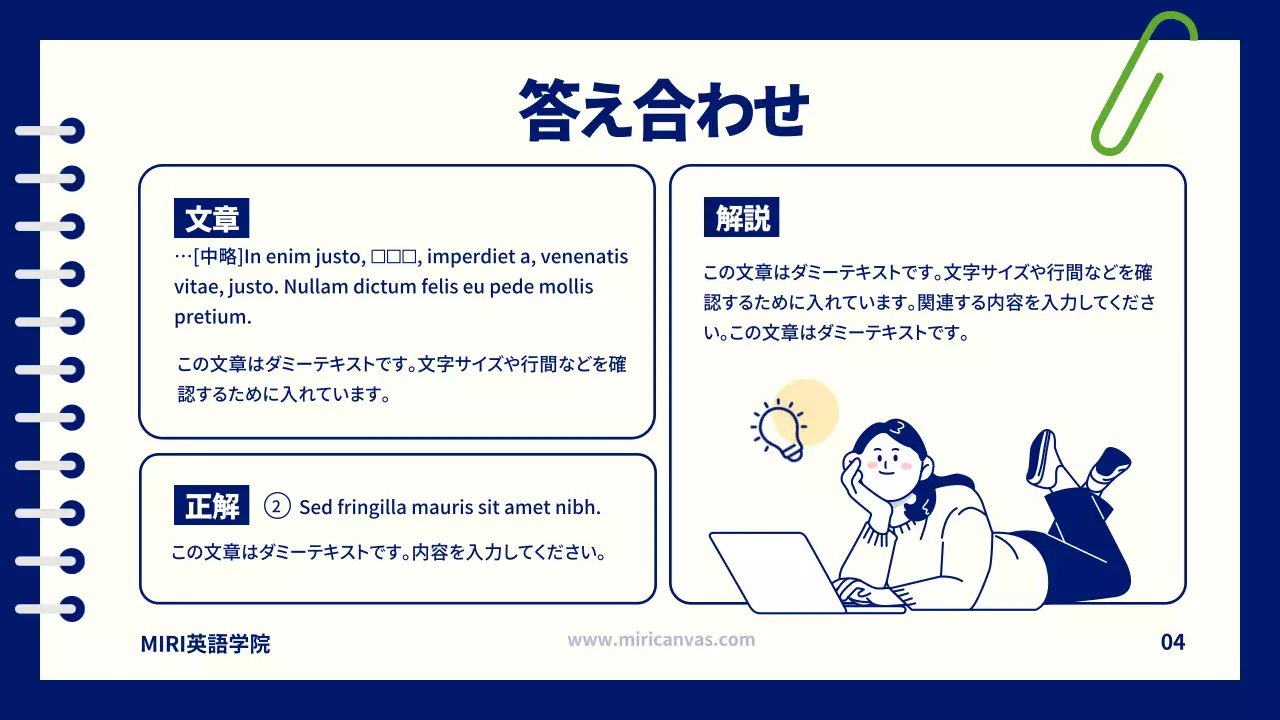 答え合わせ

文章

…[中略]In enim justo, □□□, imperdiet a, venenatis vitae, justo. Nullam dictum felis eu pede mollis pretium.

この文章はダミーテキストです。文字サイズや行間などを確認するために入れています。

正解 ② Sed fringilla mauris sit amet nibh.

この文章はダミーテキストです。内容を入力してください。

解説

この文章はダミーテキストです。文字サイズや行間などを確認するために入れています。関連する内容を入力してください。この文章はダミーテキストです。

MIRI英語学院

www.miricanvas.com

04